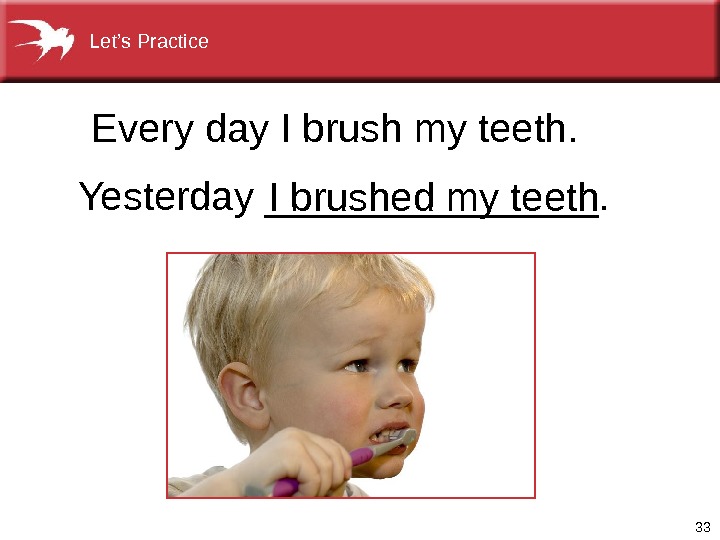 Let's Practice

Every day I brush my teeth.

Yesterday I brushed my teeth.

33